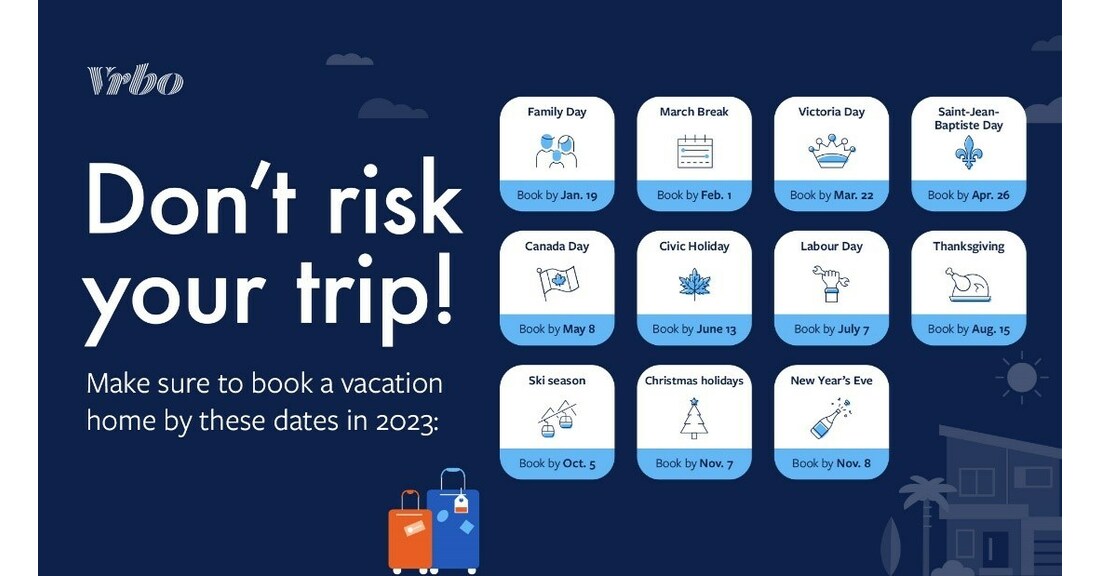 Vrbo

Don't risk your trip!

Make sure to book a vacation home by these dates in 2023:

Family Day
Book by Jan. 19

March Break
Book by Feb. 1

Victoria Day
Book by Mar. 22

Saint-Jean-Baptiste Day
Book by Apr. 26

Canada Day
Book by May 8

Civic Holiday
Book by June 13

Labour Day
Book by July 7

Thanksgiving
Book by Aug. 15

Ski season
Book by Oct. 5

Christmas holidays
Book by Nov. 7

New Year's Eve
Book by Nov. 8